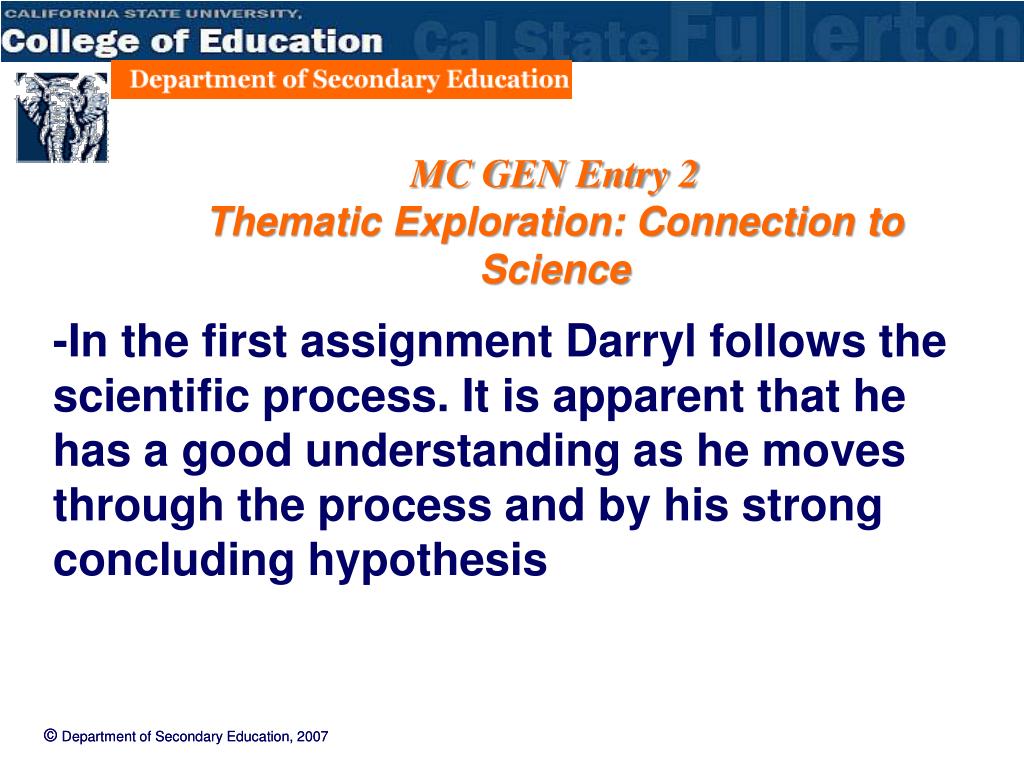 CALIFORNIA STATE UNIVERSITY,
College of Education
Cal State Fullerton

Department of Secondary Education

MC GEN Entry 2
Thematic Exploration: Connection to Science

-In the first assignment Darryl follows the scientific process. It is apparent that he has a good understanding as he moves through the process and by his strong concluding hypothesis

© Department of Secondary Education, 2007